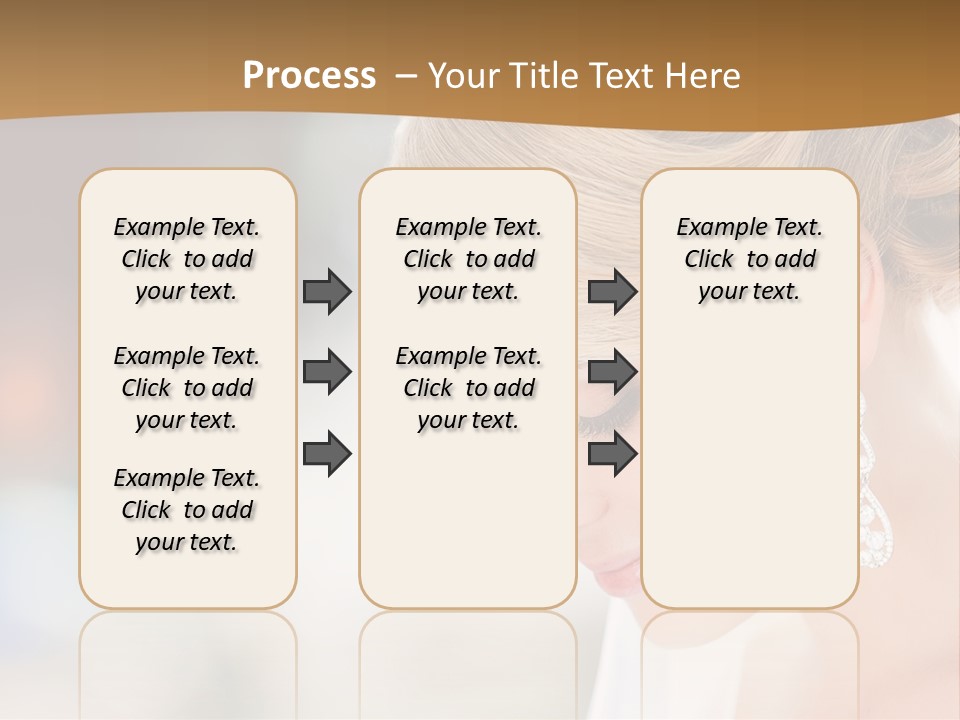 Process – Your Title Text Here

Example Text. Click to add your text.

Example Text. Click to add your text.

Example Text. Click to add your text.

Example Text. Click to add your text.

Example Text. Click to add your text.

Example Text. Click to add your text.